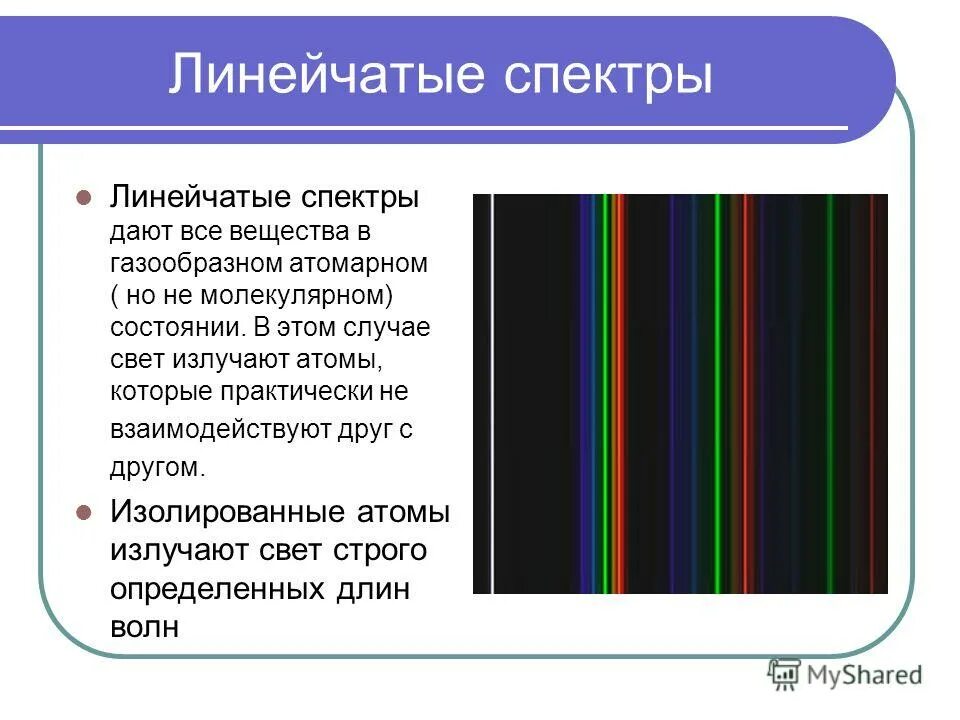 Линейчатые спектры

Линейчатые спектры дают все вещества в газообразном атомарном ( но не молекулярном) состоянии. В этом случае свет излучают атомы, которые практически не взаимодействуют друг с другом.

Изолированные атомы излучают свет строго определенных длин волн

MyShared